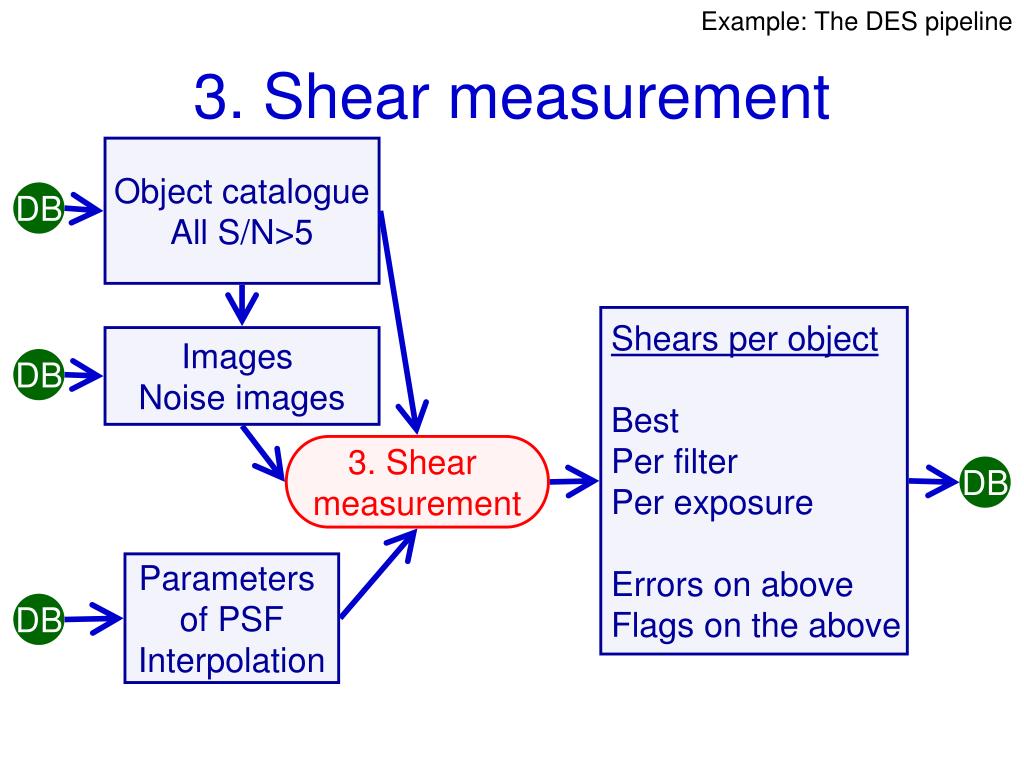 Example: The DES pipeline

3. Shear measurement

DB

Object catalogue
All S/N>5

DB

Images
Noise images

3. Shear
measurement

DB

Parameters
of PSF
Interpolation

Shears per object

Best
Per filter
Per exposure

Errors on above
Flags on the above

DB